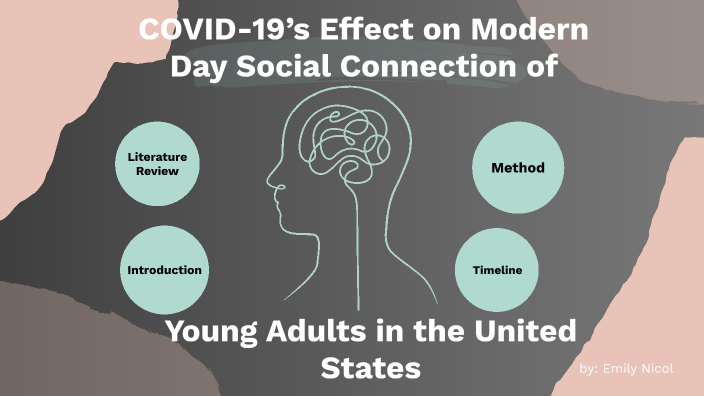 COVID-19's Effect on Modern Day Social Connection of

Literature Review

Method

Introduction

Timeline

Young Adults in the United States

by: Emily Nicol